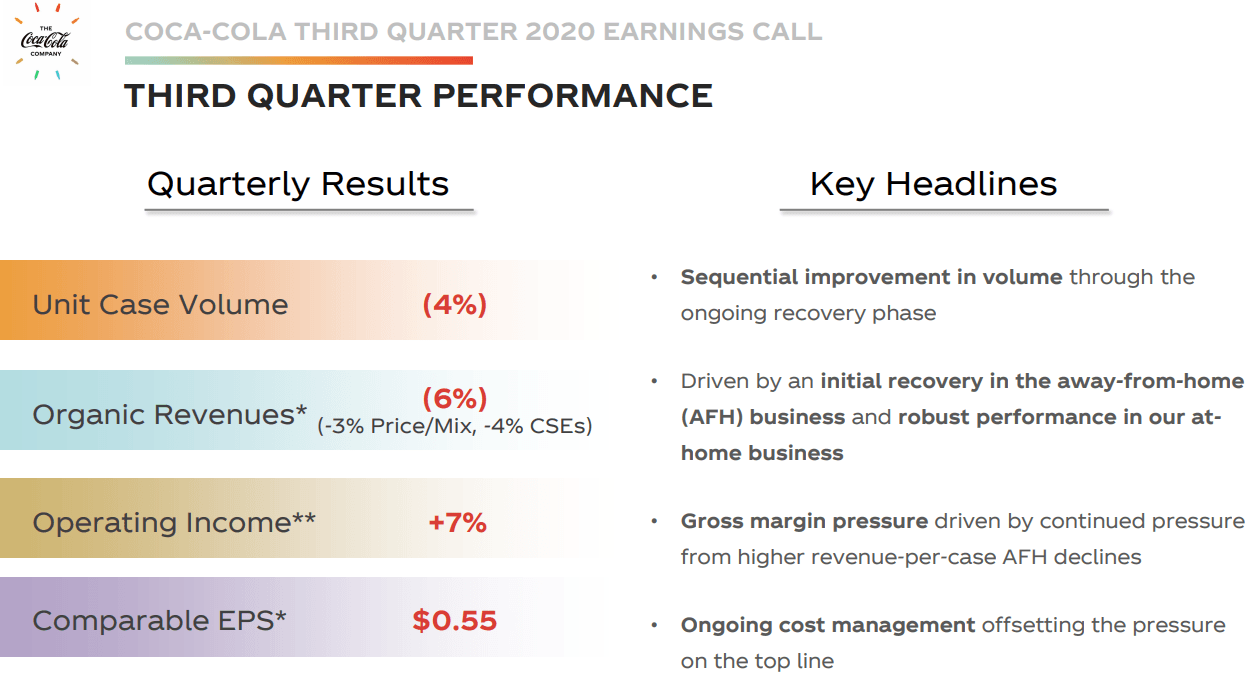 THE Coca-Cola COMPANY

COCA-COLA THIRD QUARTER 2020 EARNINGS CALL

THIRD QUARTER PERFORMANCE

Quarterly Results

Unit Case Volume (4%)

Organic Revenues* (6%) (-3% Price/Mix, -4% CSEs)

Operating Income** +7%

Comparable EPS* $0.55

Key Headlines

• Sequential improvement in volume through the ongoing recovery phase

• Driven by an initial recovery in the away-from-home (AFH) business and robust performance in our at-home business

• Gross margin pressure driven by continued pressure from higher revenue-per-case AFH declines

• Ongoing cost management offsetting the pressure on the top line